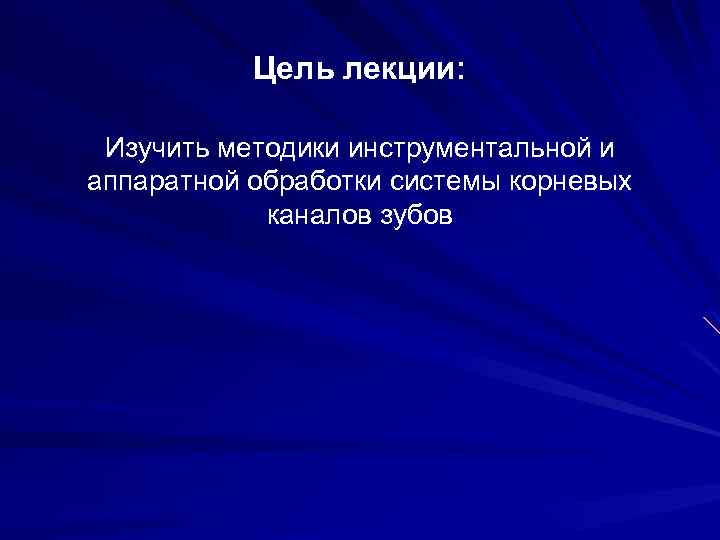 Цель лекции:

Изучить методики инструментальной и аппаратной обработки системы корневых каналов зубов